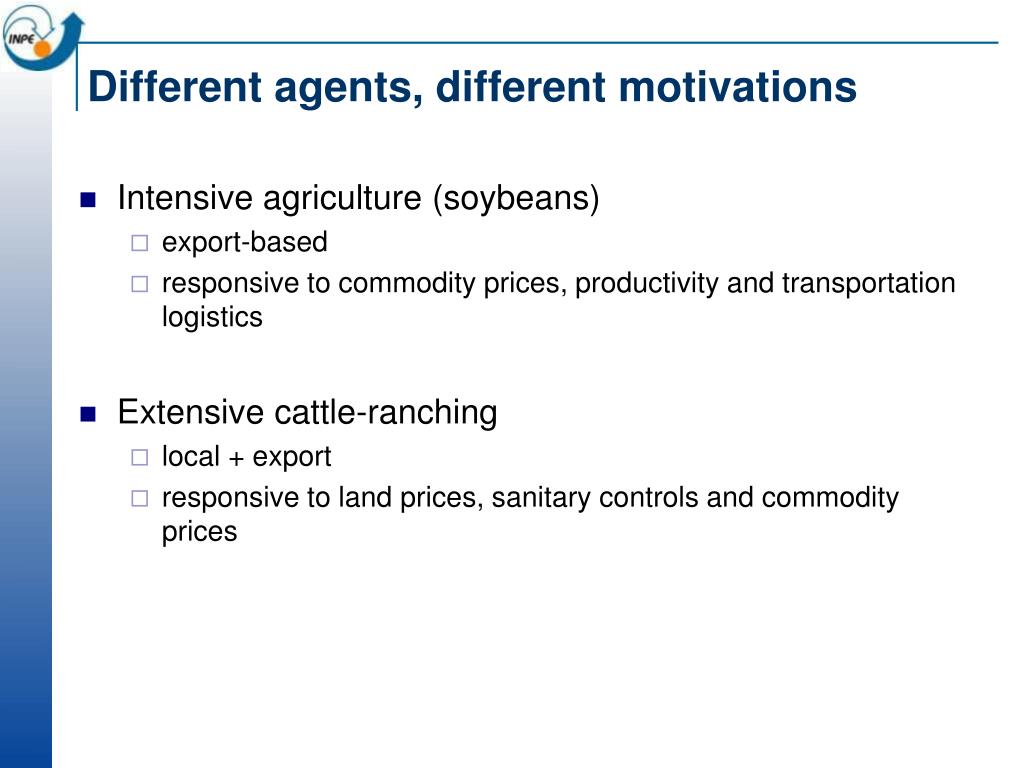 INPE

Different agents, different motivations

Intensive agriculture (soybeans)
export-based
responsive to commodity prices, productivity and transportation logistics

Extensive cattle-ranching
local + export
responsive to land prices, sanitary controls and commodity prices